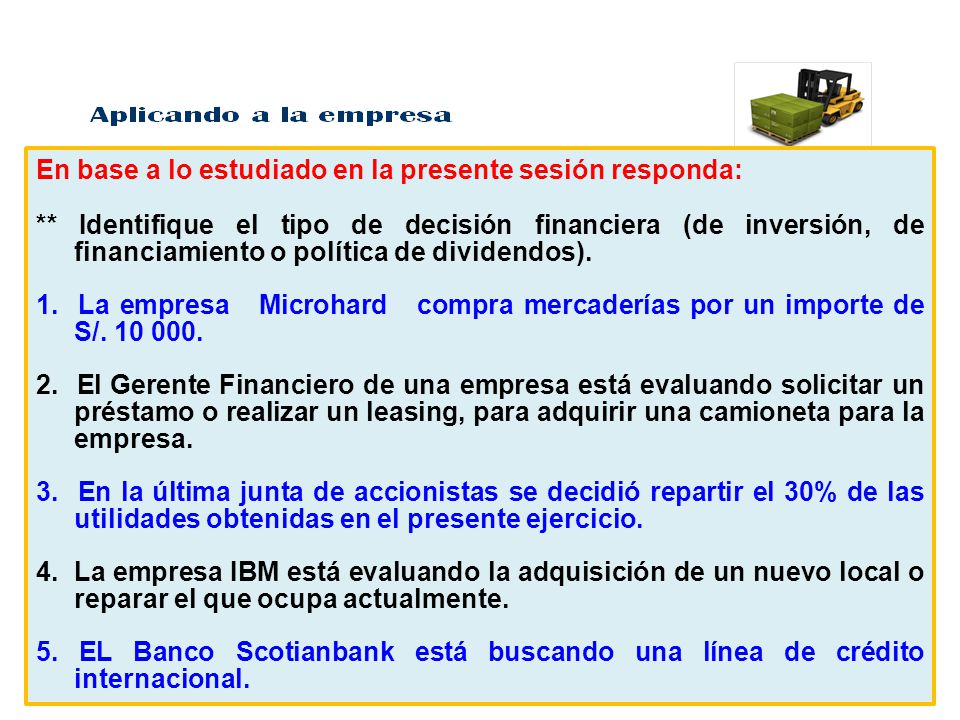 Aplicando a la empresa

En base a lo estudiado en la presente sesión responda:

** Identifique el tipo de decisión financiera (de inversión, de financiamiento o política de dividendos).

1. La empresa Microhard compra mercaderías por un importe de S/. 10 000.

2. El Gerente Financiero de una empresa está evaluando solicitar un préstamo o realizar un leasing, para adquirir una camioneta para la empresa.

3. En la última junta de accionistas se decidió repartir el 30% de las utilidades obtenidas en el presente ejercicio.

4. La empresa IBM está evaluando la adquisición de un nuevo local o reparar el que ocupa actualmente.

5. EL Banco Scotianbank está buscando una línea de crédito internacional.